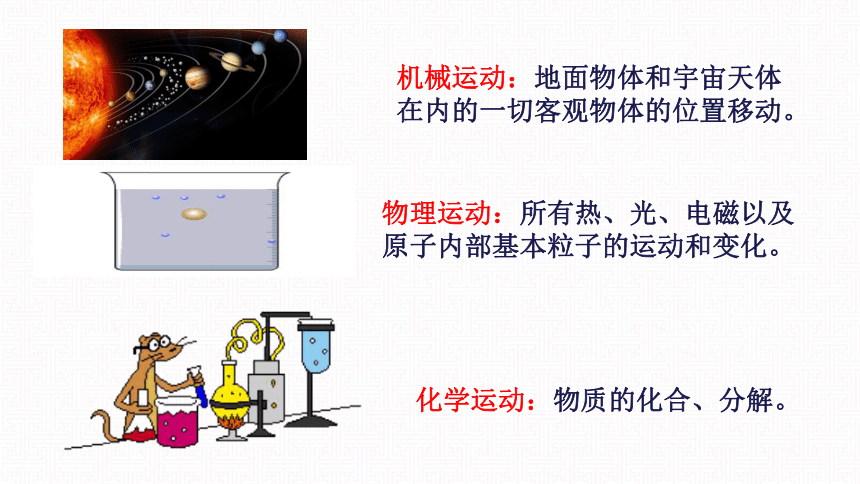 机械运动：地面物体和宇宙天体在内的一切客观物体的位置移动。

物理运动：所有热、光、电磁以及原子内部基本粒子的运动和变化。

化学运动：物质的化合、分解。